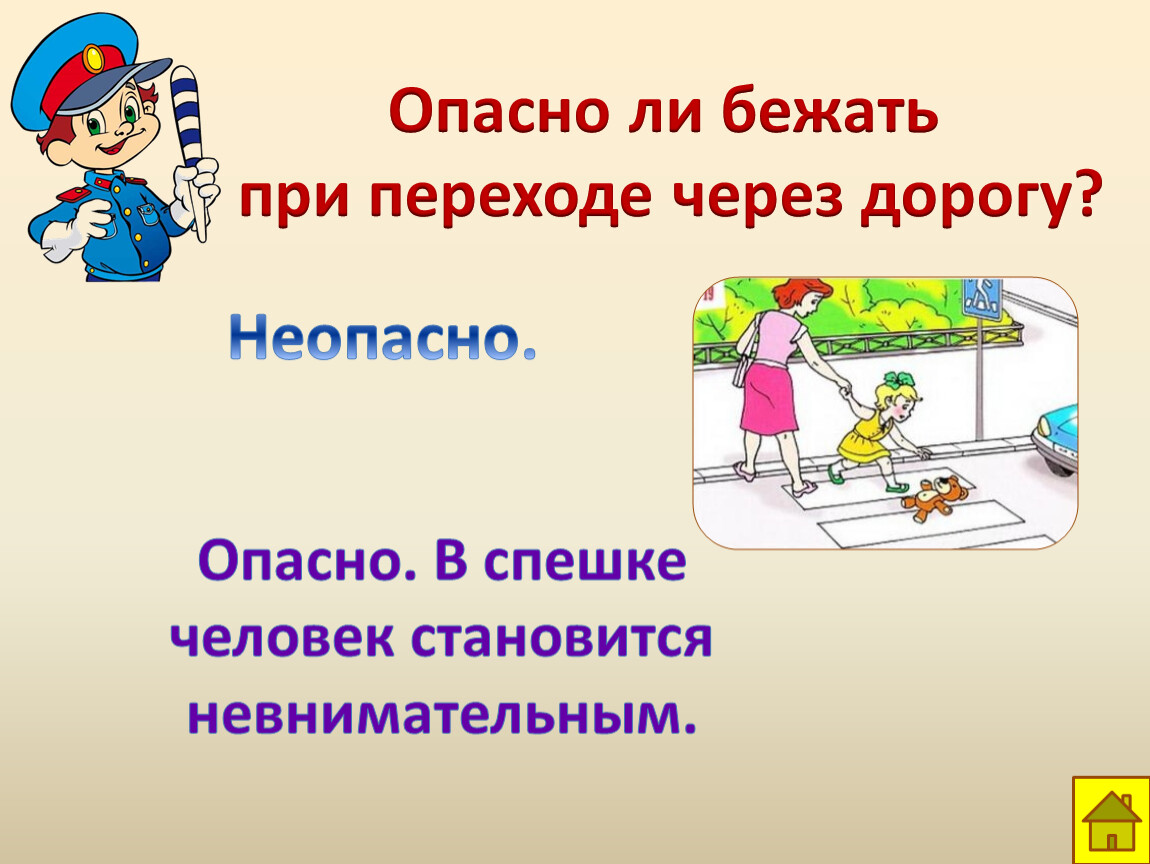 Опасно ли бежать при переходе через дорогу?

Неопасно.

Опасно. В спешке человек становится невнимательным.